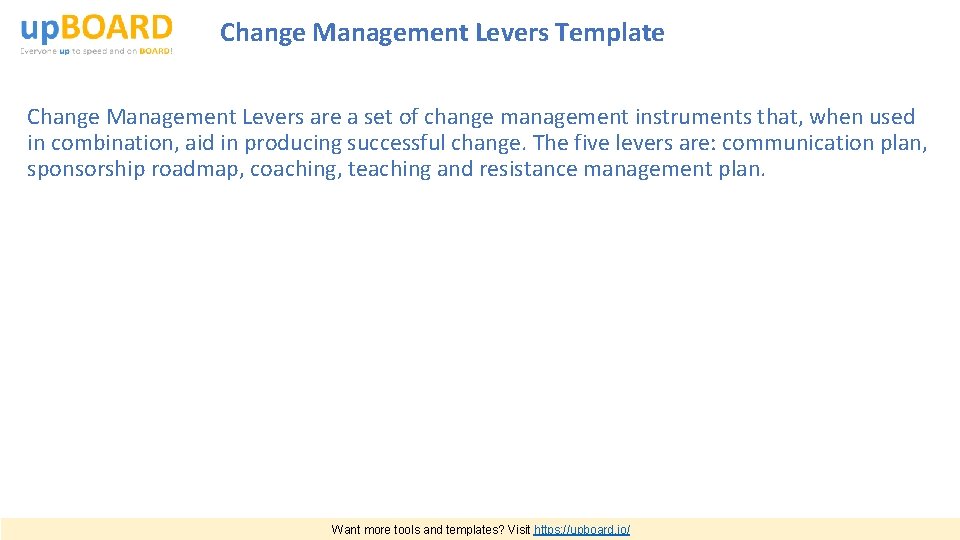 upBOARD
Everyone up to speed and on BOARD!

Change Management Levers Template

Change Management Levers are a set of change management instruments that, when used in combination, aid in producing successful change. The five levers are: communication plan, sponsorship roadmap, coaching, teaching and resistance management plan.

Want more tools and templates? Visit https://upboard.io/